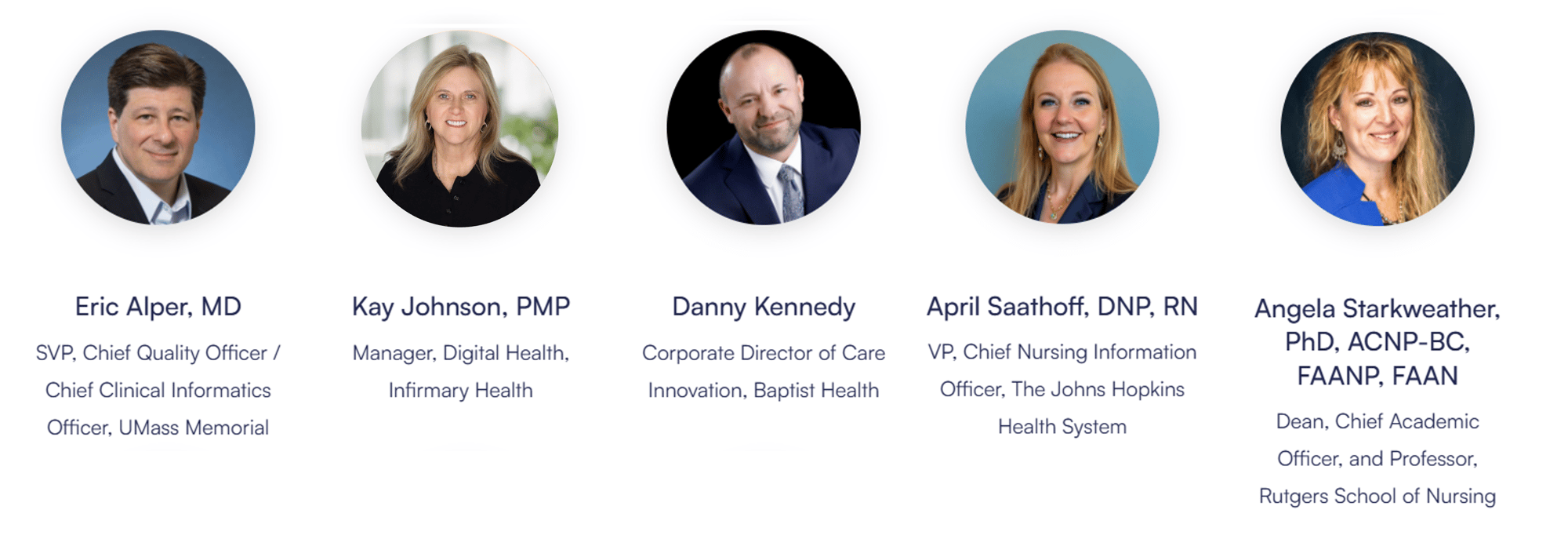 Eric Alper, MD

SVP, Chief Quality Officer / Chief Clinical Informatics Officer, UMass Memorial

Kay Johnson, PMP

Manager, Digital Health, Infirmary Health

Danny Kennedy

Corporate Director of Care Innovation, Baptist Health

April Saathoff, DNP, RN

VP, Chief Nursing Information Officer, The Johns Hopkins Health System

Angela Starkweather, PhD, ACNP-BC, FAANP, FAAN

Dean, Chief Academic Officer, and Professor, Rutgers School of Nursing